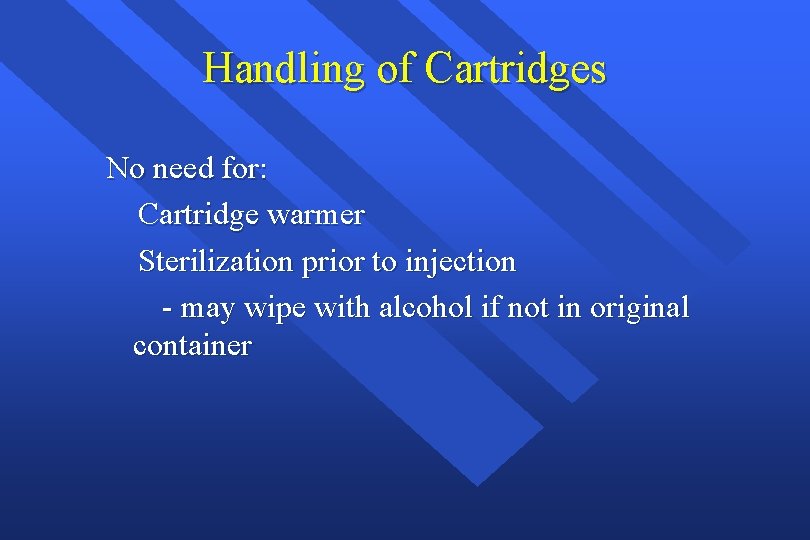 Handling of Cartridges

No need for:

Cartridge warmer

Sterilization prior to injection

- may wipe with alcohol if not in original container